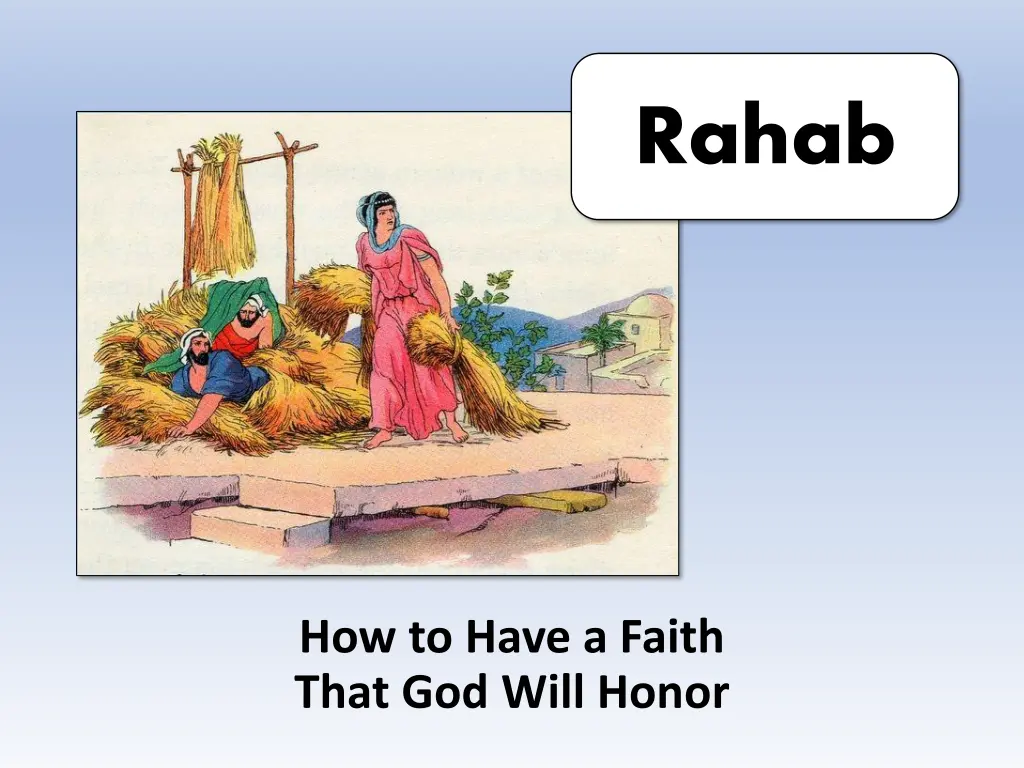 Rahab

How to Have a Faith That God Will Honor